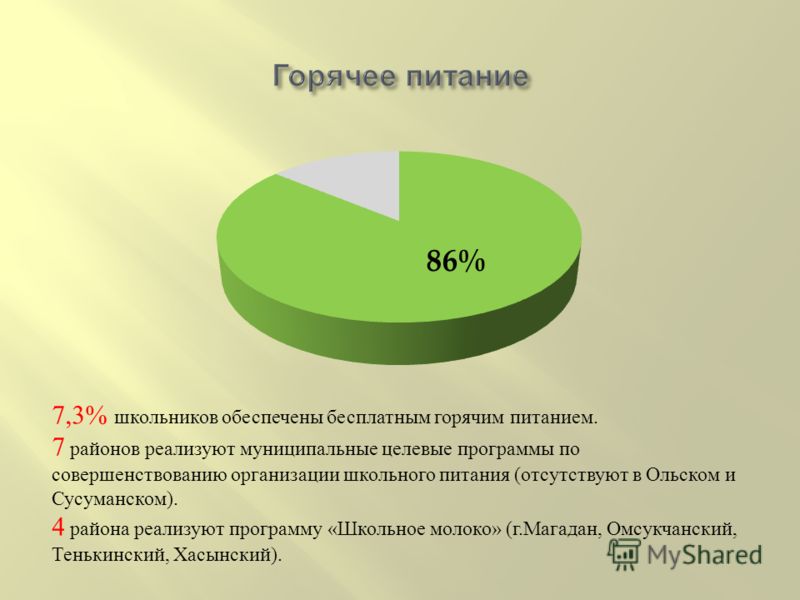 Горячее питание

86%

7,3% школьников обеспечены бесплатным горячим питанием.

7 районов реализуют муниципальные целевые программы по совершенствованию организации школьного питания (отсутствуют в Ольском и Сусуманском).

4 района реализуют программу «Школьное молоко» (г.Магадан, Омсукчанский, Тенькинский, Хасынский).

MyShared